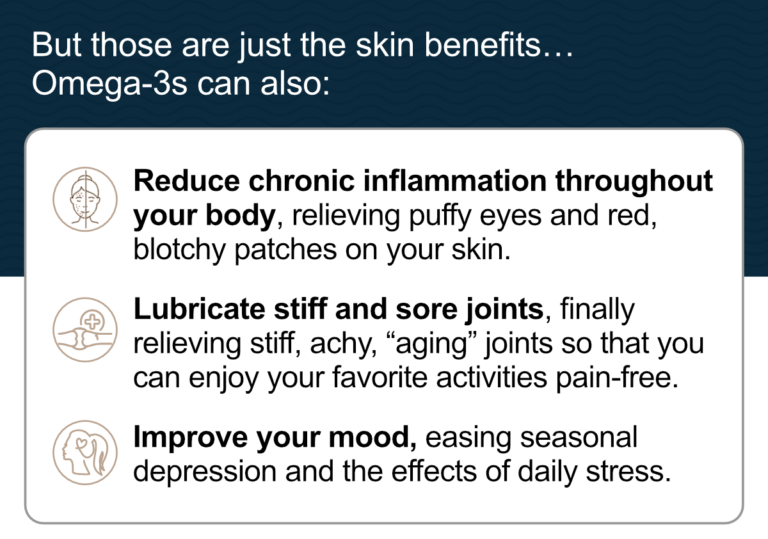 But those are just the skin benefits… Omega-3s can also:

Reduce chronic inflammation throughout your body, relieving puffy eyes and red, blotchy patches on your skin.

Lubricate stiff and sore joints, finally relieving stiff, achy, “aging” joints so that you can enjoy your favorite activities pain-free.

Improve your mood, easing seasonal depression and the effects of daily stress.